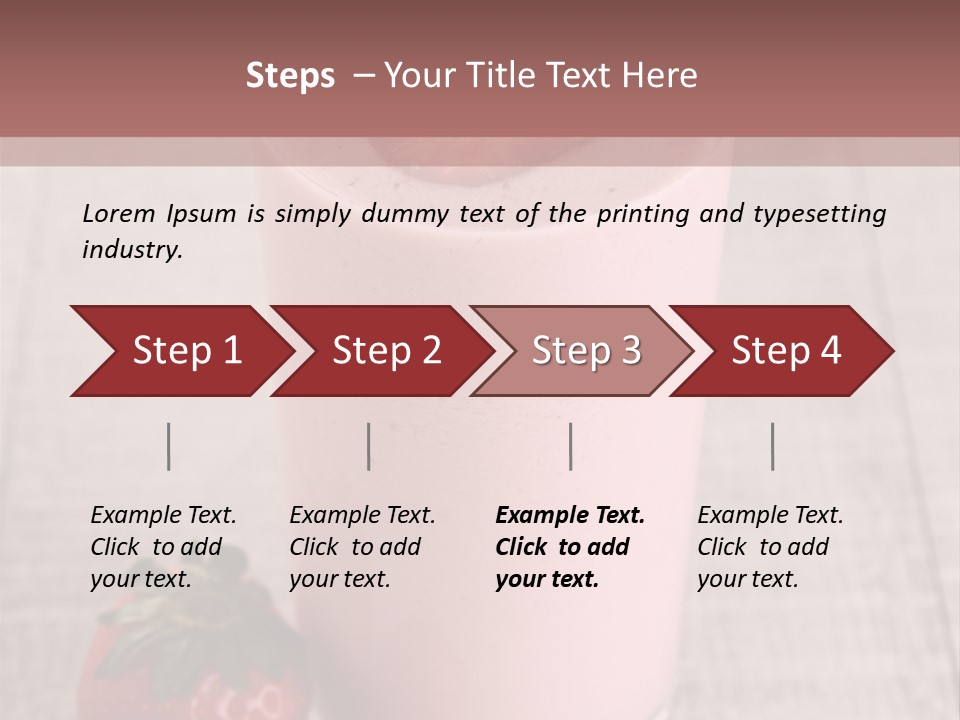 Steps – Your Title Text Here

Lorem Ipsum is simply dummy text of the printing and typesetting industry.

Step 1

Step 2

Step 3

Step 4

Example Text. Click to add your text.

Example Text. Click to add your text.

Example Text. Click to add your text.

Example Text. Click to add your text.